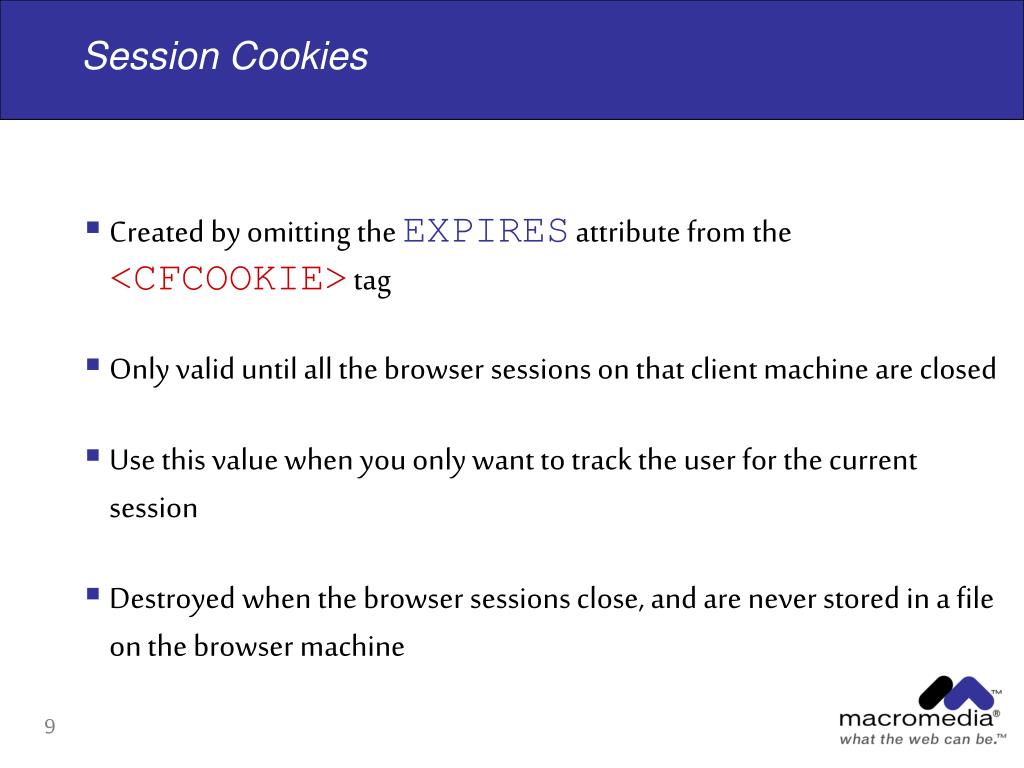 Session Cookies

▪ Created by omitting the EXPIRES attribute from the <CFCOOKIE> tag

▪ Only valid until all the browser sessions on that client machine are closed

▪ Use this value when you only want to track the user for the current session

▪ Destroyed when the browser sessions close, and are never stored in a file on the browser machine

9

macromedia®
what the web can be.™